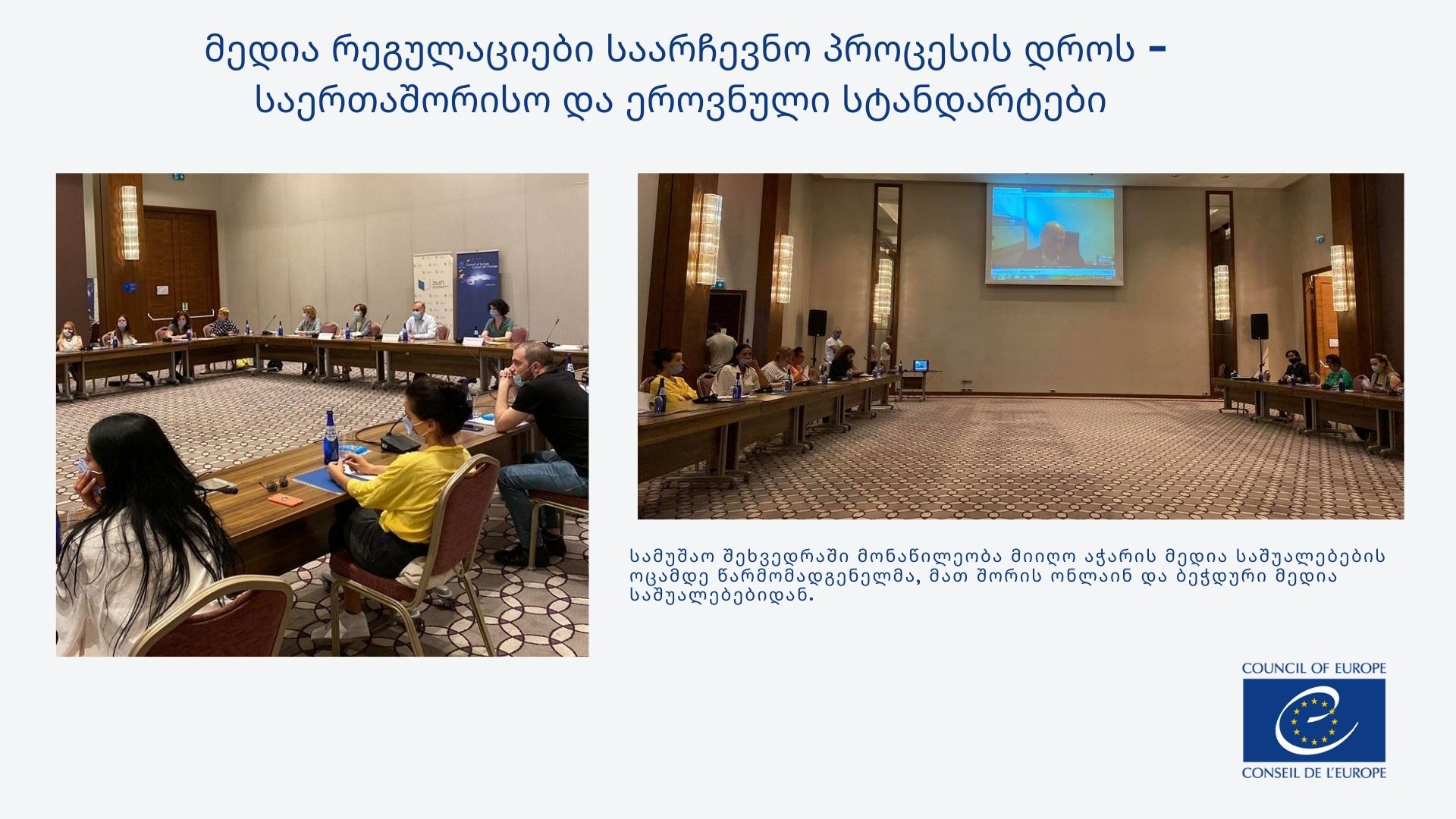 მედია რეგულაციები საარჩევნო პროცესის დროს – საერთაშორისო და ეროვნული სტანდარტები

სამუშაო შეხვედრაში მონაწილეობა მიიღო აჭარის მედია საშუალებების ოცამდე წარმომადგენელმა, მათ შორის ონლაინ და ბეჭდური მედია საშუალებებიდან.

COUNCIL OF EUROPE
CONSEIL DE L'EUROPE